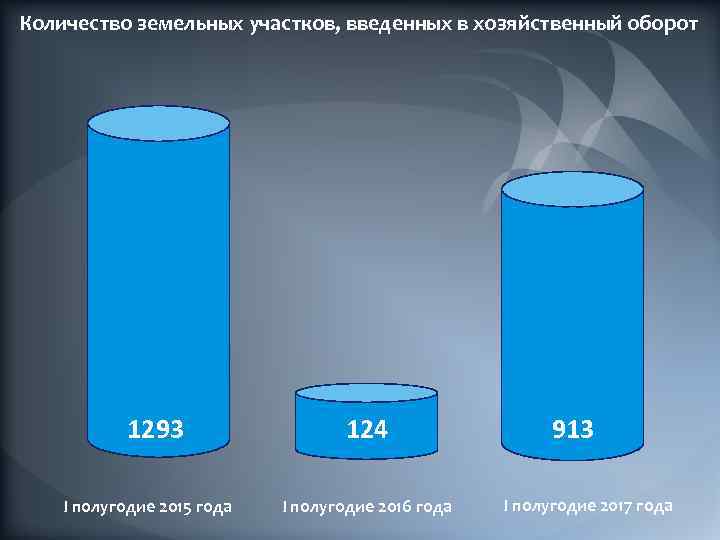 Количество земельных участков, введенных в хозяйственный оборот

1293

124

913

I полугодие 2015 года

I полугодие 2016 года

I полугодие 2017 года